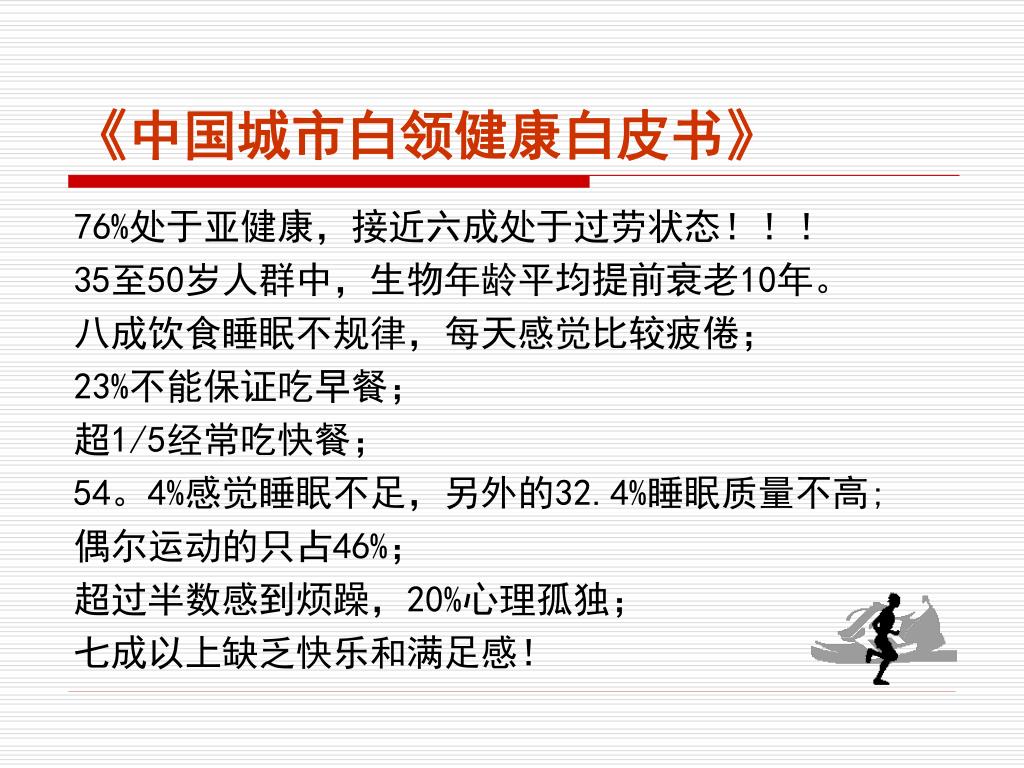 《中国城市白领健康白皮书》

76%处于亚健康，接近六成处于过劳状态！！！

35至50岁人群中，生物年龄平均提前衰老10年。

八成饮食睡眠不规律，每天感觉比较疲倦；

23%不能保证吃早餐；

超1/5经常吃快餐；

54。4%感觉睡眠不足，另外的32.4%睡眠质量不高;

偶尔运动的只占46%；

超过半数感到烦躁，20%心理孤独；

七成以上缺乏快乐和满足感!